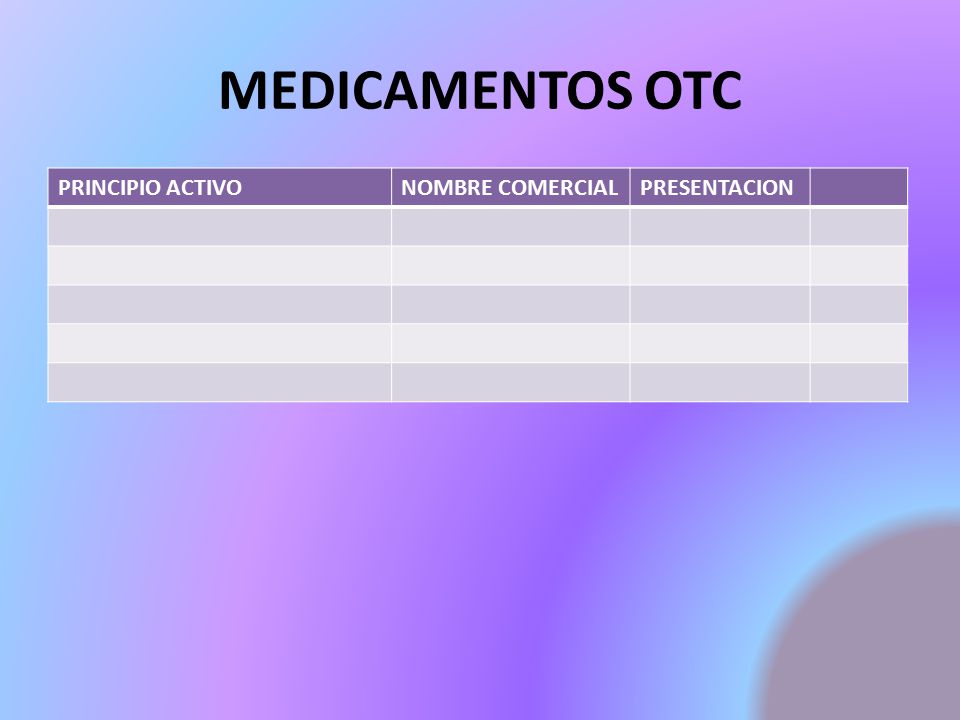 MEDICAMENTOS OTC

| PRINCIPIO ACTIVO | NOMBRE COMERCIAL | PRESENTACION | |
|---|---|---|---|
| | | | |
| | | | |
| | | | |
| | | | |
| | | | |